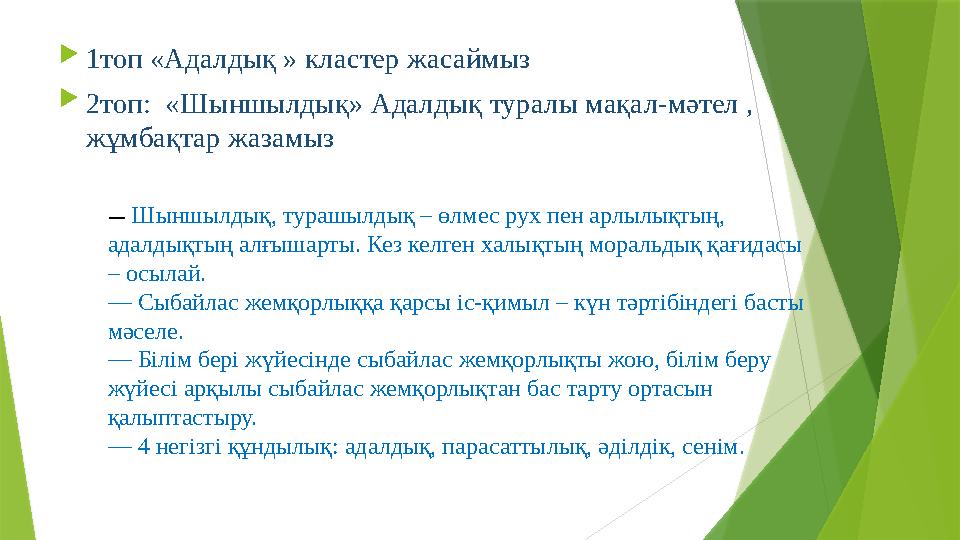 1топ «Адалдық » кластер жасаймыз

2топ: «Шыншылдық» Адалдық туралы мақал-мәтел , жұмбақтар жазамыз

— Шыншылдық, турашылдық – өлмес рух пен арлылықтың, адалдықтың алғышарты. Кез келген халықтың моральдық қағидасы – осылай.
— Сыбайлас жемқорлыққа қарсы іс-қимыл – күн тәртібіндегі басты мәселе.
— Білім бері жүйесінде сыбайлас жемқорлықты жою, білім беру жүйесі арқылы сыбайлас жемқорлықтан бас тарту ортасын қалыптастыру.
— 4 негізгі құндылық: адалдық, парасаттылық, әділдік, сенім.